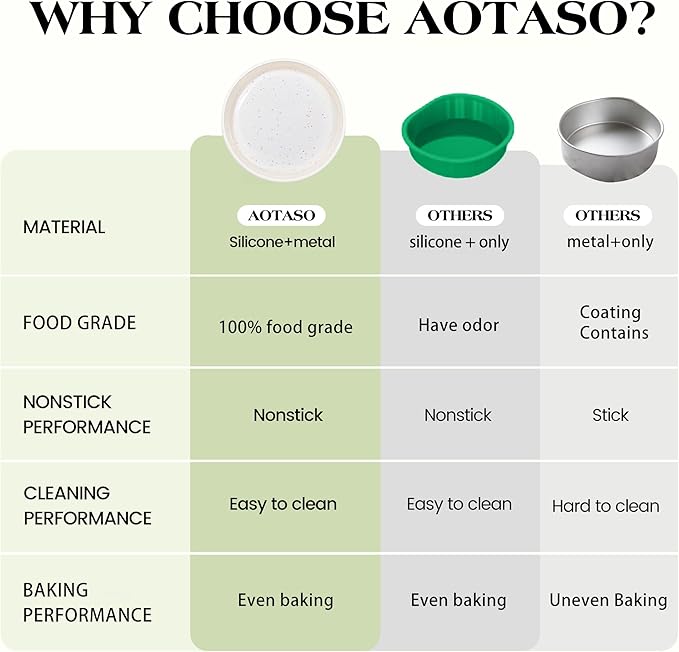 WHY CHOOSE AOTASO?

| | AOTASO | OTHERS | OTHERS |
|---|---|---|---|
| MATERIAL | Silicone+metal | silicone + only | metal+only |
| FOOD GRADE | 100% food grade | Have odor | Coating Contains |
| NONSTICK PERFORMANCE | Nonstick | Nonstick | Stick |
| CLEANING PERFORMANCE | Easy to clean | Easy to clean | Hard to clean |
| BAKING PERFORMANCE | Even baking | Even baking | Uneven Baking |